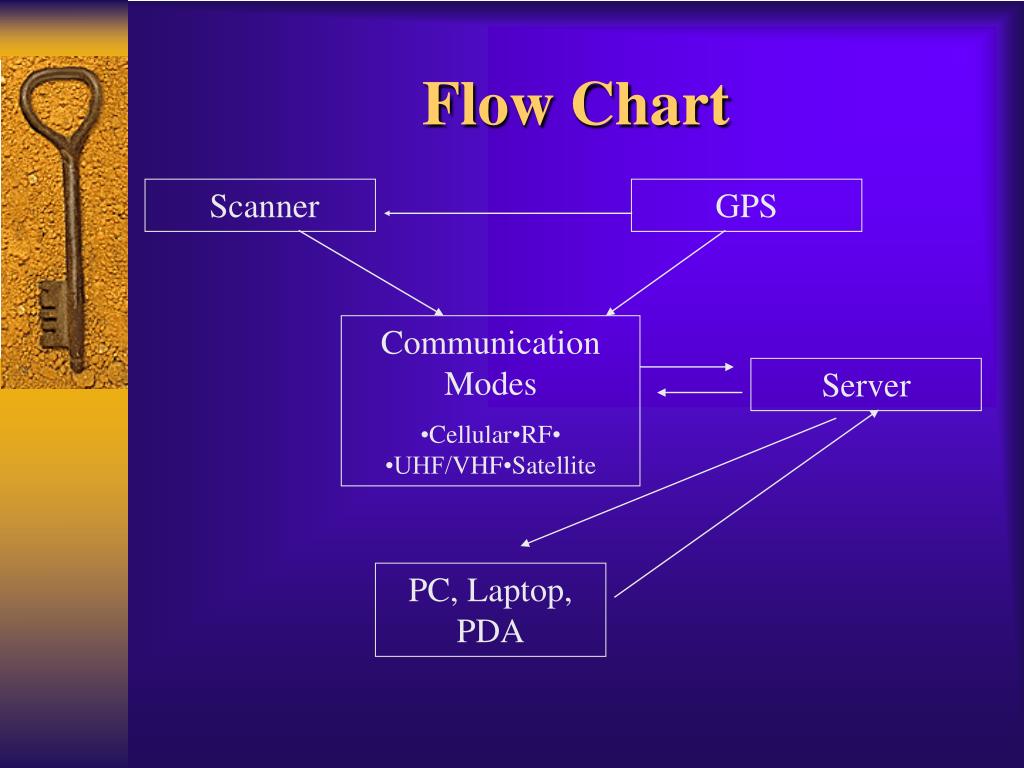 Flow Chart

Scanner

GPS

Communication Modes

•Cellular•RF•
•UHF/VHF•Satellite

Server

PC, Laptop, PDA